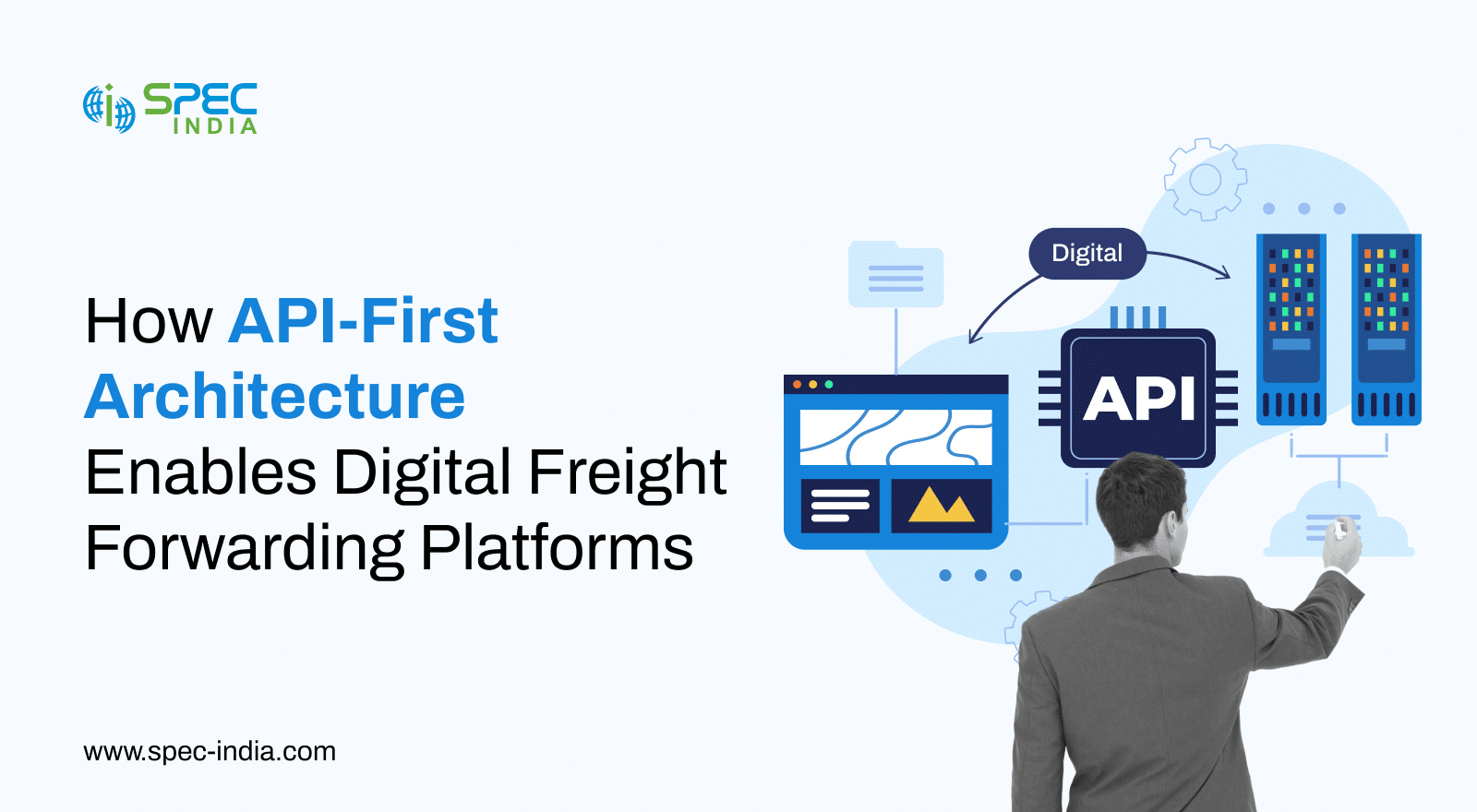 SPEC INDIA

How API-First Architecture Enables Digital Freight Forwarding Platforms

Digital

API

www.spec-india.com